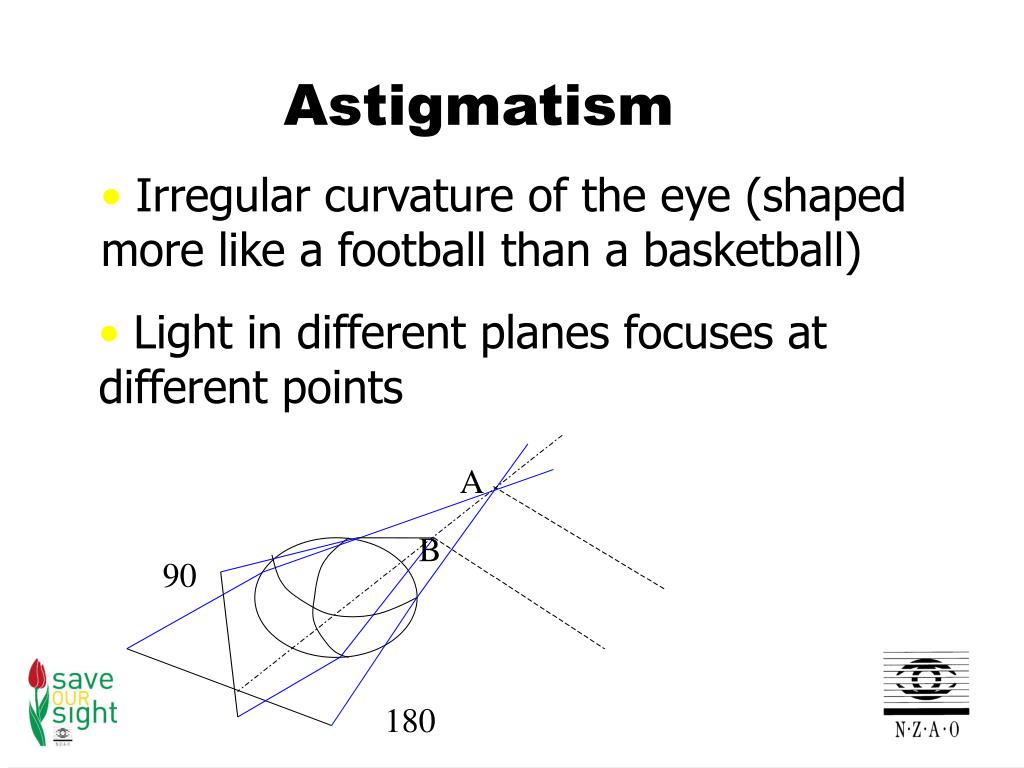 Astigmatism

• Irregular curvature of the eye (shaped more like a football than a basketball)

• Light in different planes focuses at different points

A

B

90

180

save OUR sight

N·Z·A·O